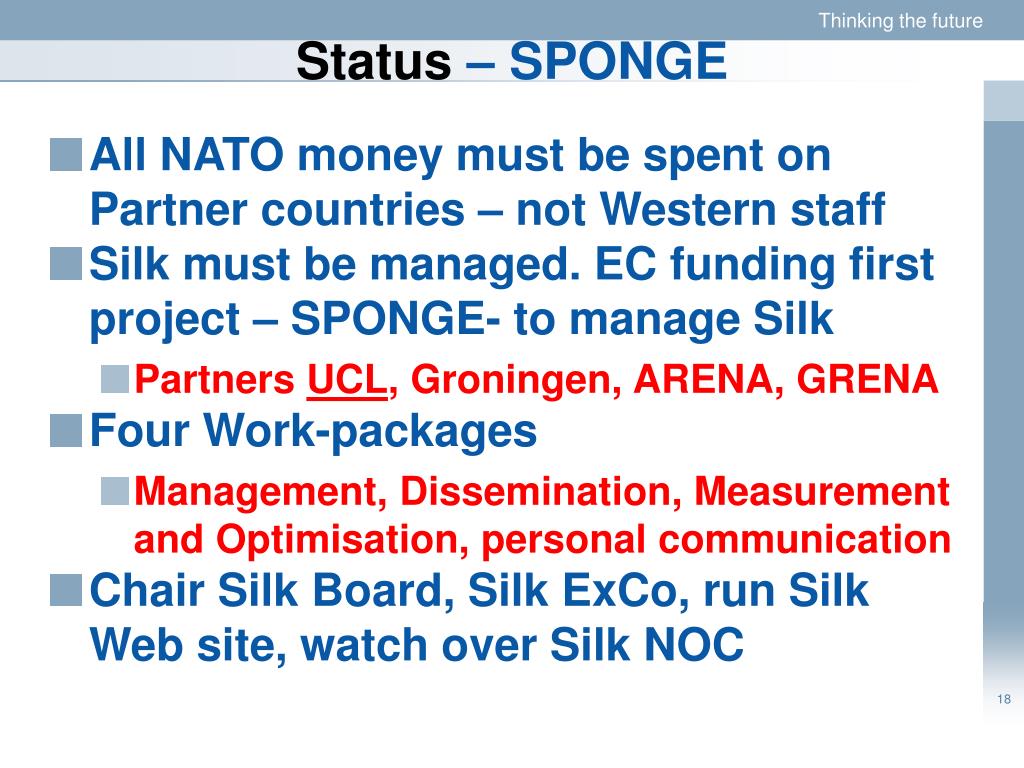 Thinking the future

Status – SPONGE

All NATO money must be spent on Partner countries – not Western staff

Silk must be managed. EC funding first project – SPONGE- to manage Silk

Partners UCL, Groningen, ARENA, GRENA

Four Work-packages

Management, Dissemination, Measurement and Optimisation, personal communication

Chair Silk Board, Silk ExCo, run Silk Web site, watch over Silk NOC

18